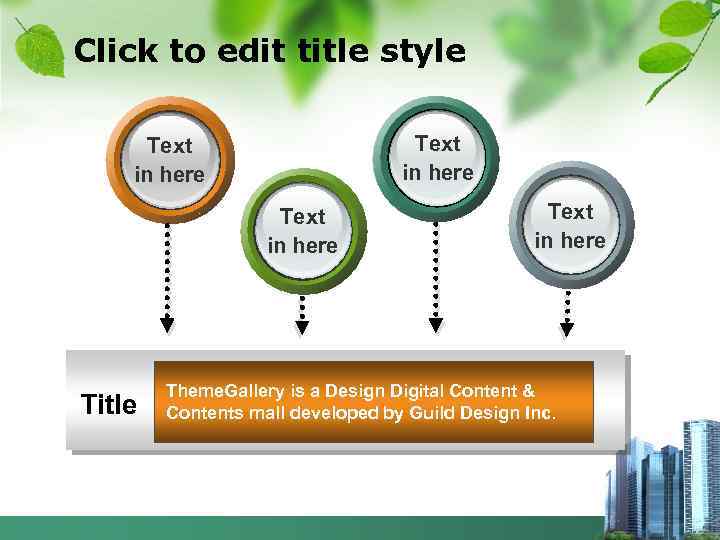 Click to edit title style

Text in here

Text in here

Text in here

Text in here

Title

ThemeGallery is a Design Digital Content & Contents mall developed by Guild Design Inc.